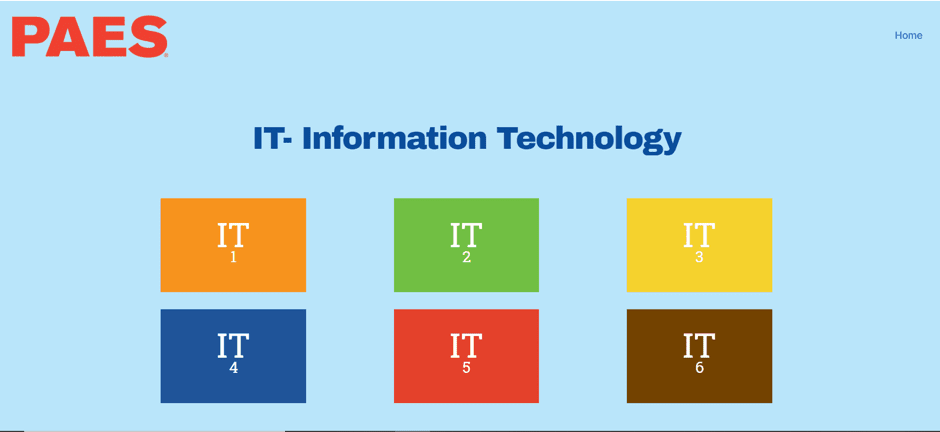 PAES

Home

IT- Information Technology

IT
1

IT
2

IT
3

IT
4

IT
5

IT
6